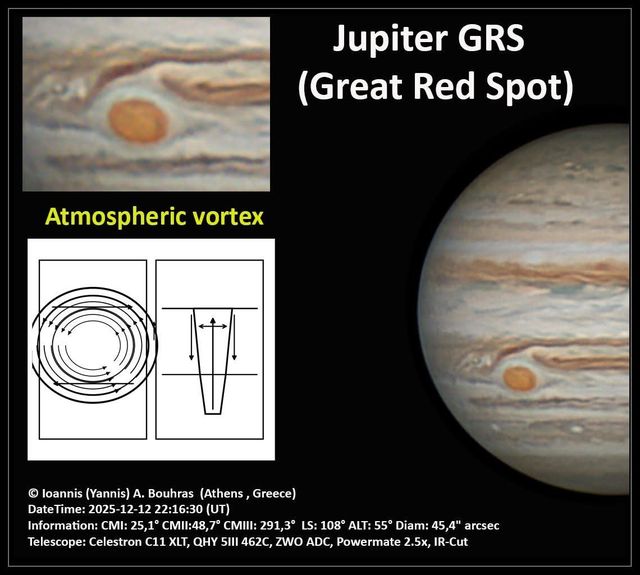 Jupiter GRS
(Great Red Spot)

Atmospheric vortex

© Ioannis (Yannis) A. Bouhras (Athens , Greece)
DateTime: 2025-12-12 22:16:30 (UT)
Information: CMI: 25,1° CMII:48,7° CMIII: 291,3° LS: 108° ALT: 55° Diam: 45,4" arcsec
Telescope: Celestron C11 XLT, QHY 5III 462C, ZWO ADC, Powermate 2.5x, IR-Cut